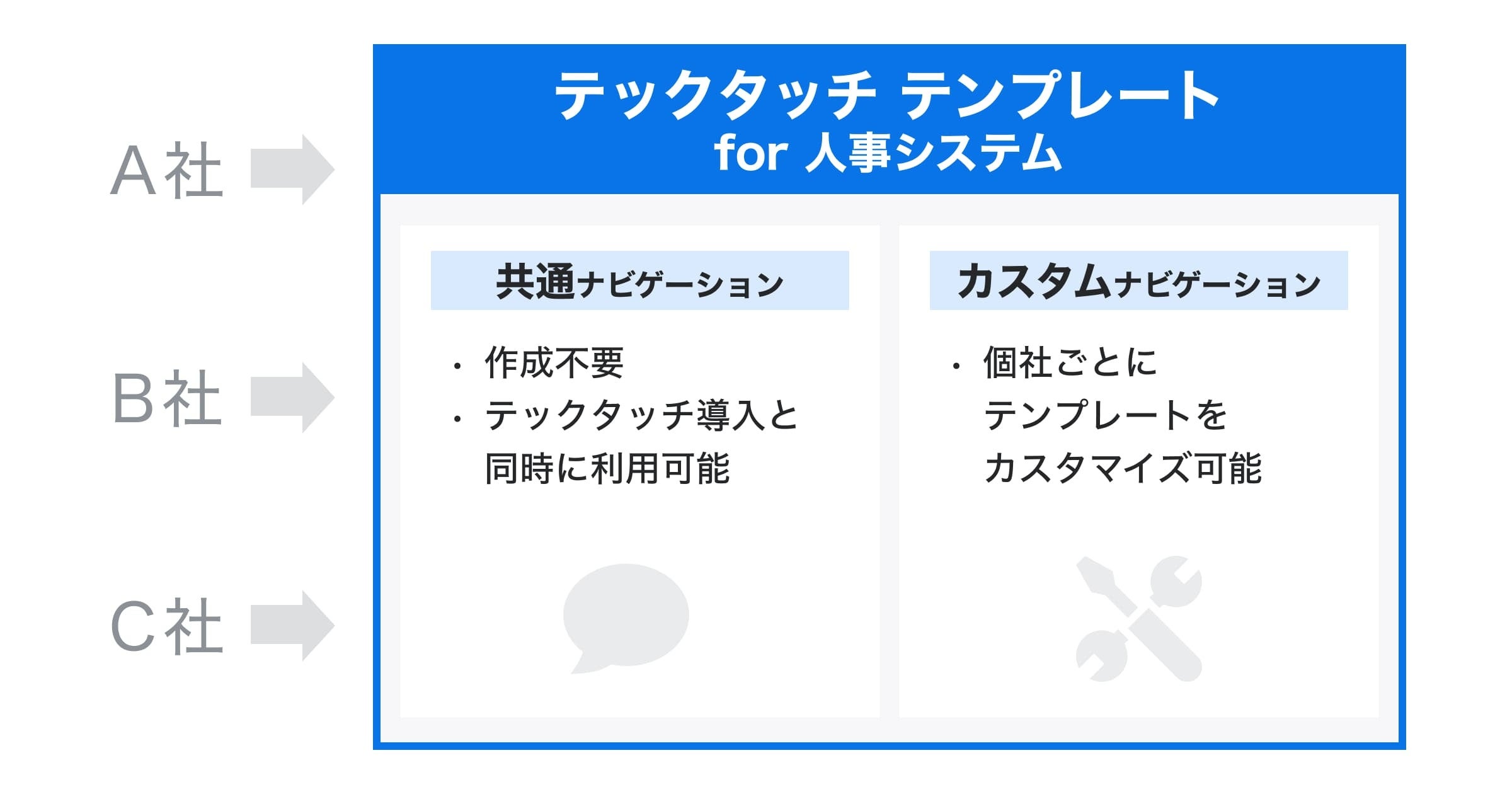 A社

B社

C社

テックタッチ テンプレート
for 人事システム

共通ナビゲーション

・作成不要
・テックタッチ導入と同時に利用可能

カスタムナビゲーション

・個社ごとにテンプレートをカスタマイズ可能